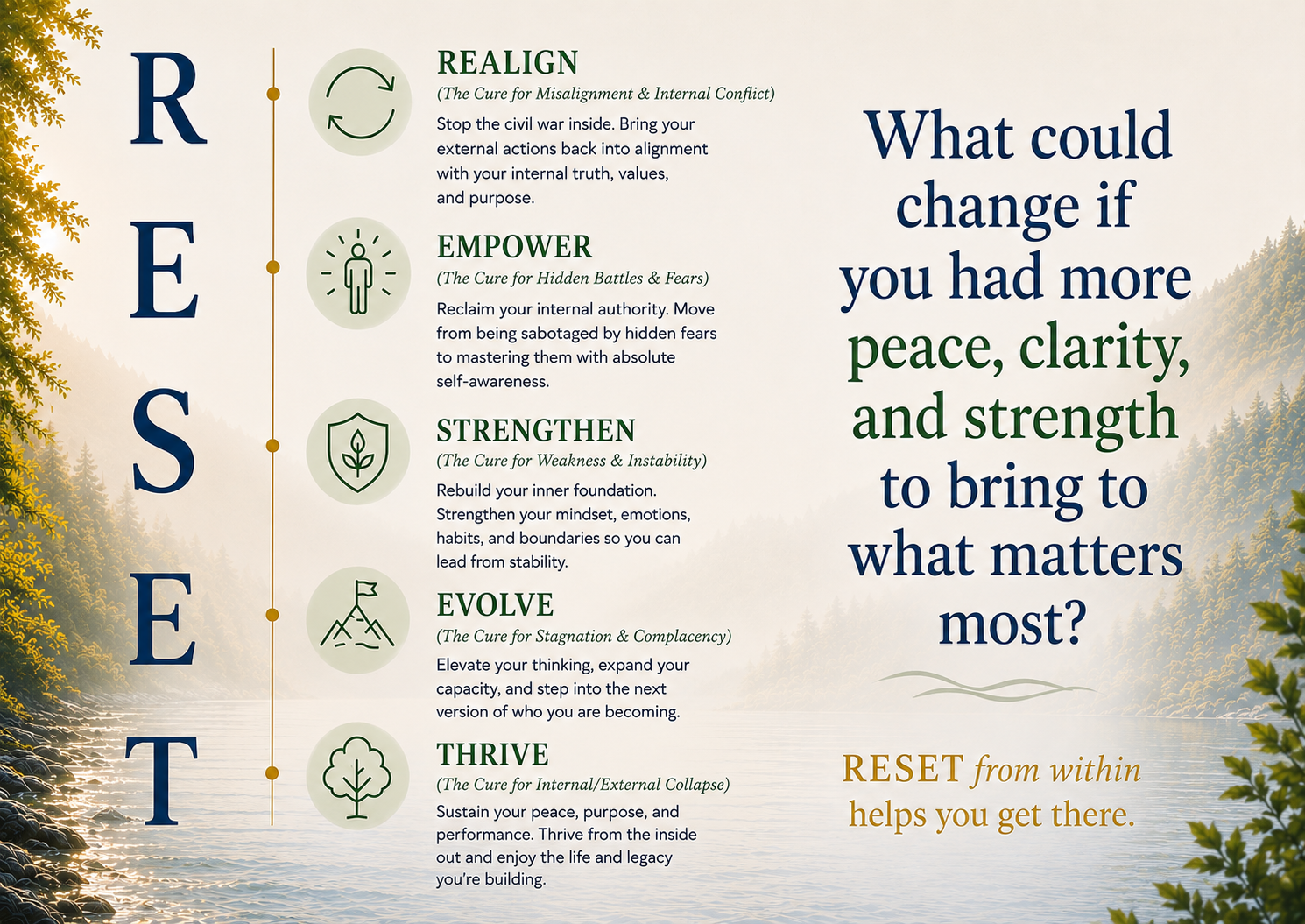 R
E
S
E
T

REALIGN
(The Cure for Misalignment & Internal Conflict)
Stop the civil war inside. Bring your external actions back into alignment with your internal truth, values, and purpose.

EMPOWER
(The Cure for Hidden Battles & Fears)
Reclaim your internal authority. Move from being sabotaged by hidden fears to mastering them with absolute self-awareness.

STRENGTHEN
(The Cure for Weakness & Instability)
Rebuild your inner foundation. Strengthen your mindset, emotions, habits, and boundaries so you can lead from stability.

EVOLVE
(The Cure for Stagnation & Complacency)
Elevate your thinking, expand your capacity, and step into the next version of who you are becoming.

THRIVE
(The Cure for Internal/External Collapse)
Sustain your peace, purpose, and performance. Thrive from the inside out and enjoy the life and legacy you're building.

What could change if you had more peace, clarity, and strength to bring to what matters most?

RESET from within helps you get there.